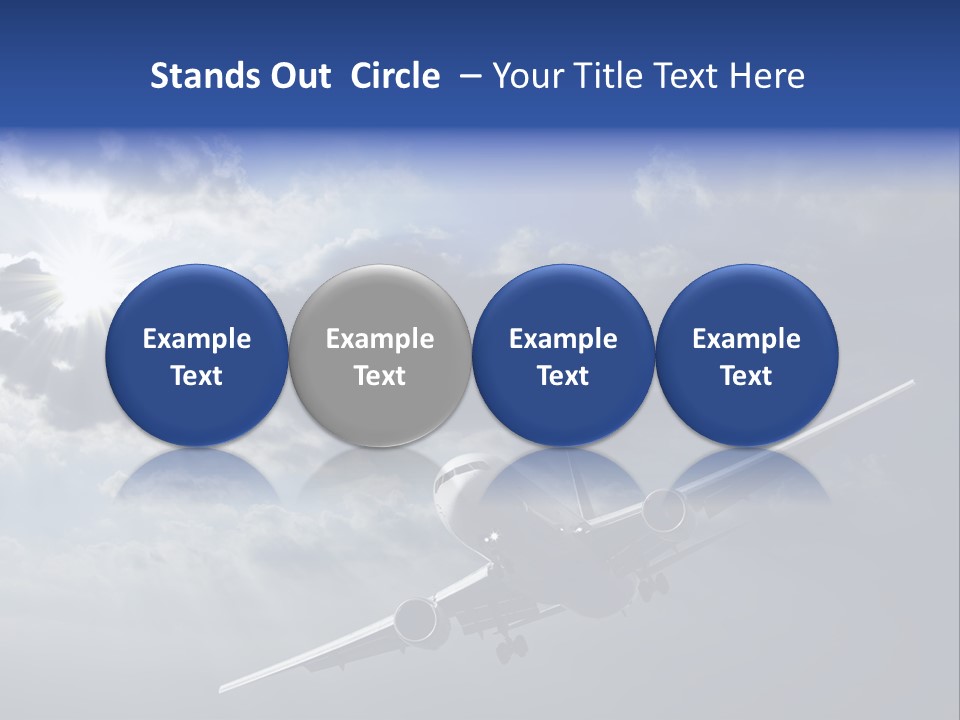 Stands Out Circle – Your Title Text Here

Example Text

Example Text

Example Text

Example Text